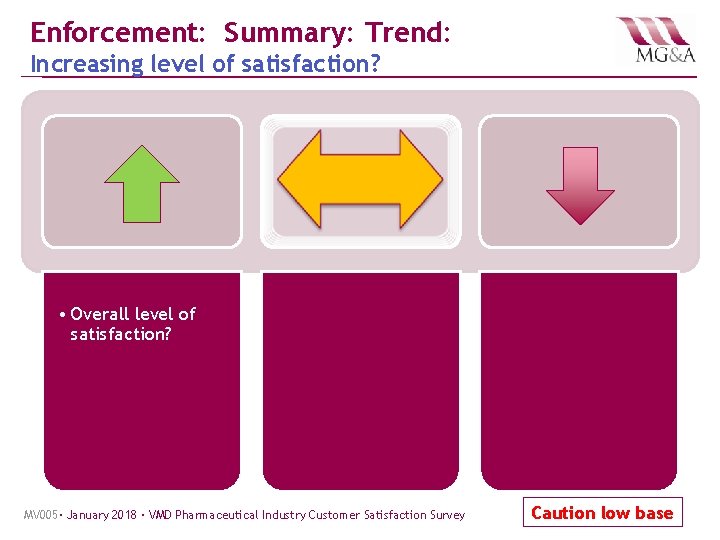 Enforcement: Summary: Trend:
Increasing level of satisfaction?

MG&A

• Overall level of satisfaction?

MV005 • January 2018 • VMD Pharmaceutical Industry Customer Satisfaction Survey

Caution low base